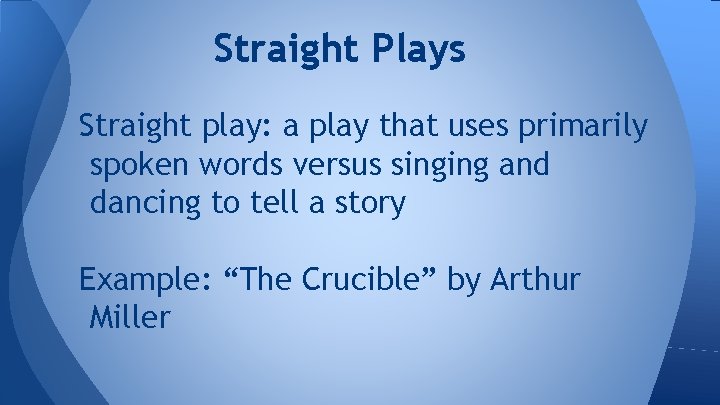 Straight Plays

Straight play: a play that uses primarily spoken words versus singing and dancing to tell a story

Example: “The Crucible” by Arthur Miller